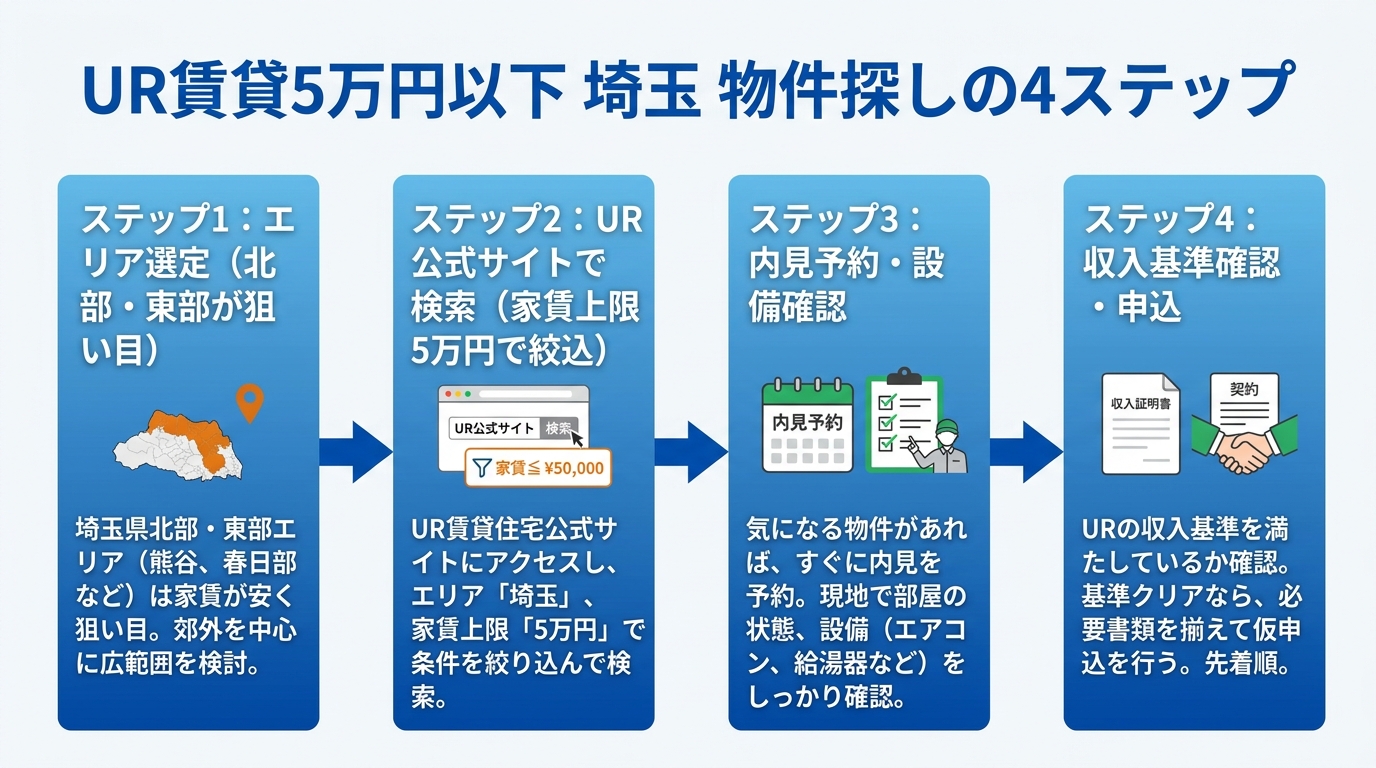 UR賃貸5万円以下 埼玉 物件探しの4ステップ

ステップ1：エリア選定（北部・東部が狙い目）

埼玉県北部・東部エリア（熊谷、春日部など）は家賃が安く狙い目。郊外を中心に広範囲を検討。

ステップ2：UR公式サイトで検索（家賃上限5万円で絞込）

UR公式サイト 検索

家賃≦¥50,000

UR賃貸住宅公式サイトにアクセスし、エリア「埼玉」、家賃上限「5万円」で条件を絞り込んで検索。

ステップ3：内見予約・設備確認

内見予約

気になる物件があれば、すぐに内見を予約。現地で部屋の状態、設備（エアコン、給湯器など）をしっかり確認。

ステップ4：収入基準確認・申込

収入証明書

契約

URの収入基準を満たしているか確認。基準クリアなら、必要書類を揃えて仮申込を行う。先着順。